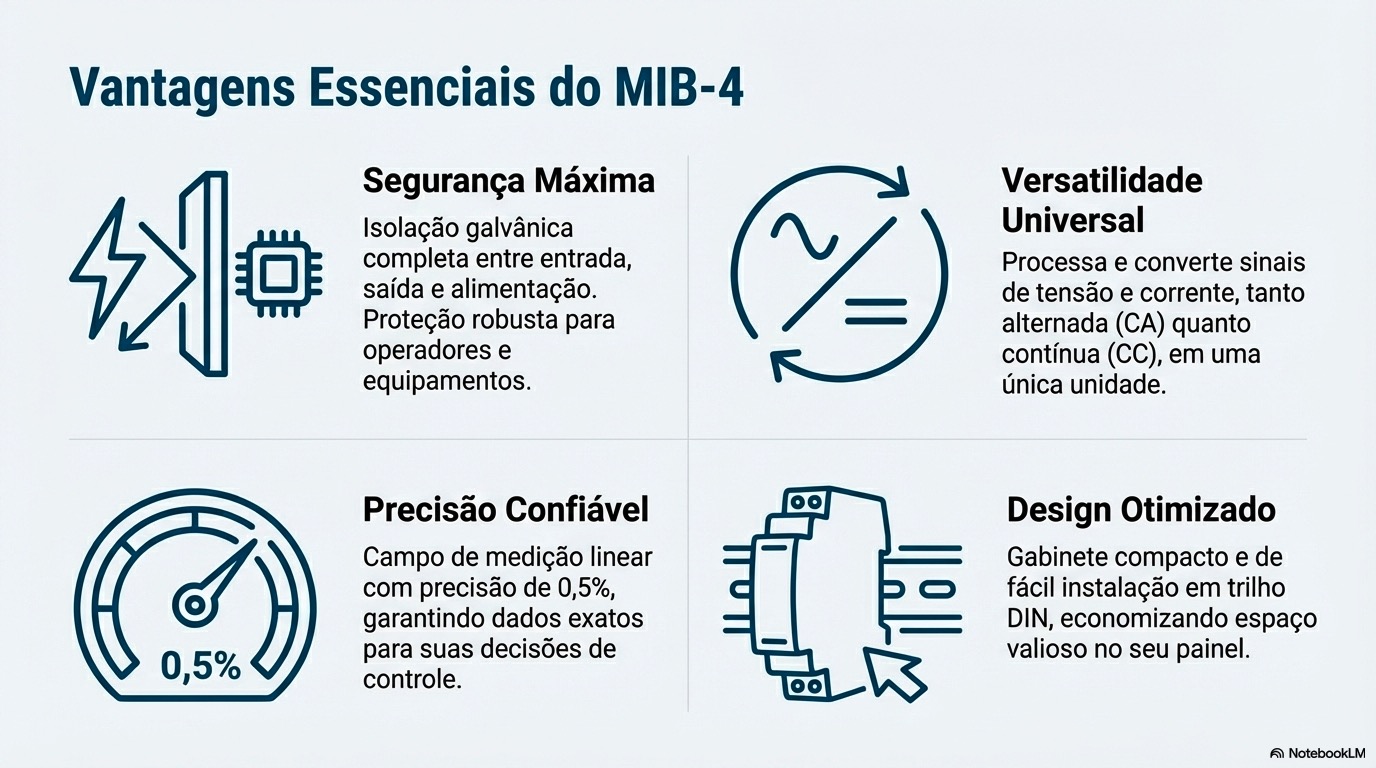 Vantagens Essenciais do MIB-4

Segurança Máxima

Isolação galvânica completa entre entrada, saída e alimentação. Proteção robusta para operadores e equipamentos.

Versatilidade Universal

Processa e converte sinais de tensão e corrente, tanto alternada (CA) quanto contínua (CC), em uma única unidade.

0,5%

Precisão Confiável

Campo de medição linear com precisão de 0,5%, garantindo dados exatos para suas decisões de controle.

Design Otimizado

Gabinete compacto e de fácil instalação em trilho DIN, economizando espaço valioso no seu painel.

NotebookLM